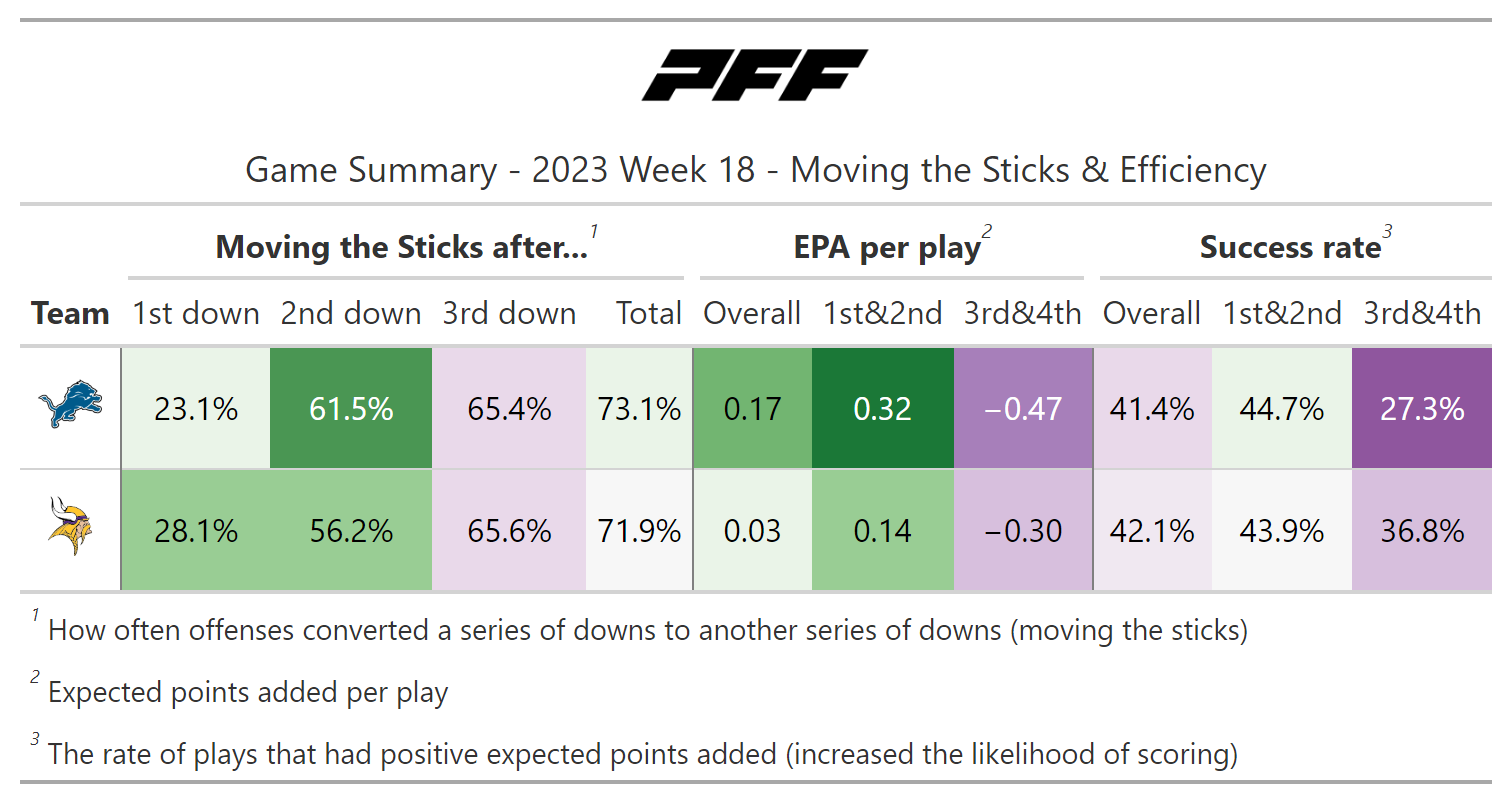 PFF

Game Summary - 2023 Week 18 - Moving the Sticks & Efficiency

| | Moving the Sticks after...$^1$ | | | | EPA per play$^2$ | | | Success rate$^3$ | | |
|---|---|---|---|---|---|---|---|---|---|---|
| Team | 1st down | 2nd down | 3rd down | Total | Overall | 1st&2nd | 3rd&4th | Overall | 1st&2nd | 3rd&4th |
| | 23.1% | 61.5% | 65.4% | 73.1% | 0.17 | 0.32 | −0.47 | 41.4% | 44.7% | 27.3% |
| | 28.1% | 56.2% | 65.6% | 71.9% | 0.03 | 0.14 | −0.30 | 42.1% | 43.9% | 36.8% |

$^1$ How often offenses converted a series of downs to another series of downs (moving the sticks)

$^2$ Expected points added per play

$^3$ The rate of plays that had positive expected points added (increased the likelihood of scoring)